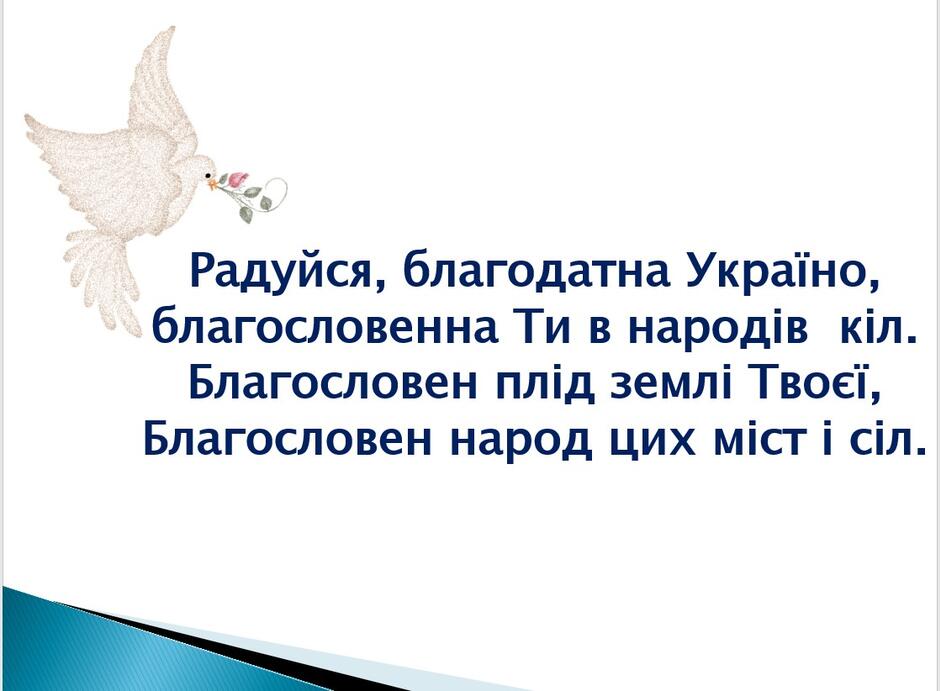 Радуйся, благодатна Україно,
благословенна Ти в народів кіл.
Благословен плід землі Твоєї,
Благословен народ цих міст і сіл.